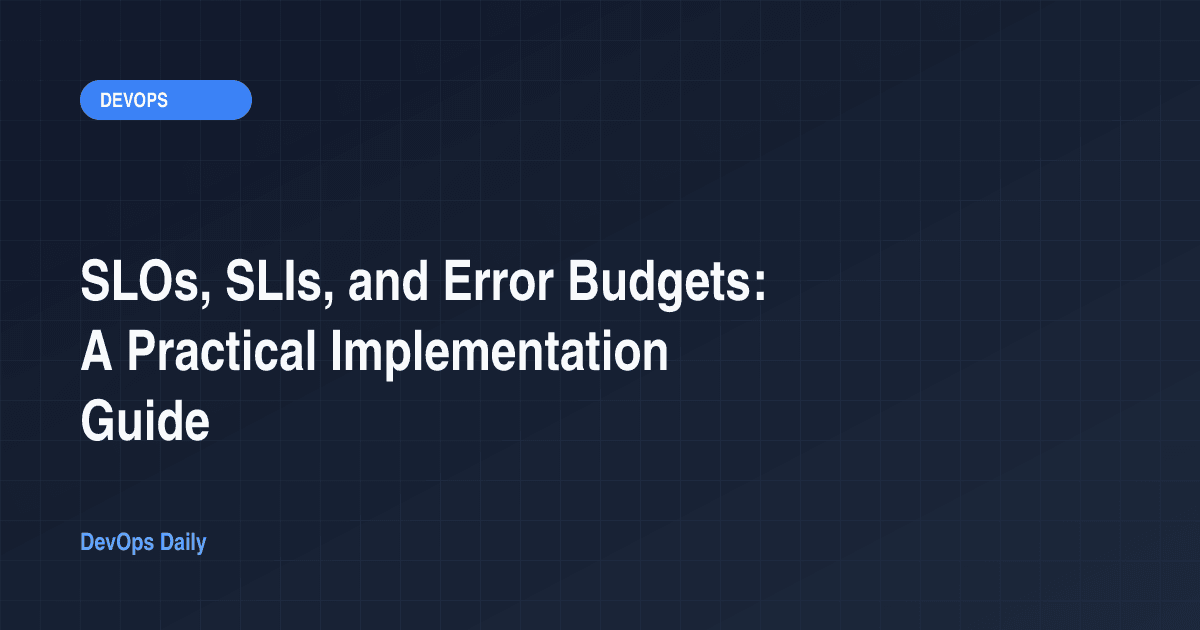 DEVOPS

SLOs, SLIs, and Error Budgets: A Practical Implementation Guide

DevOps Daily